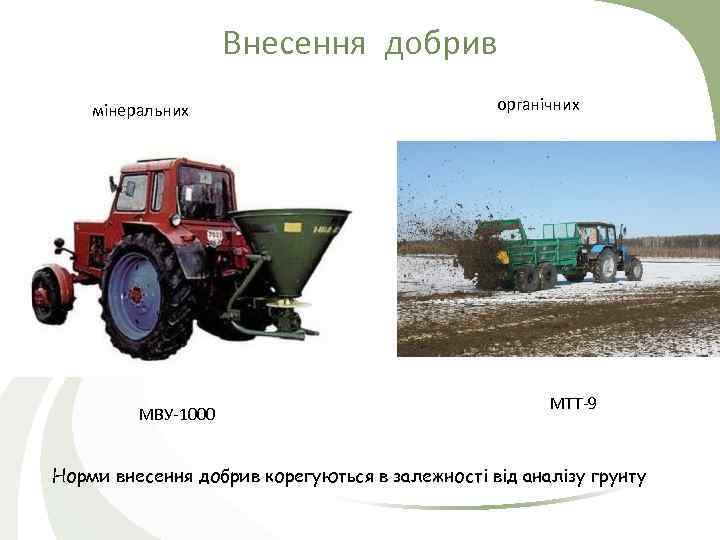 Внесення добрив

мінеральних

органічних

МВУ-1000

МТТ-9

Норми внесення добрив корегуються в залежності від аналізу грунту